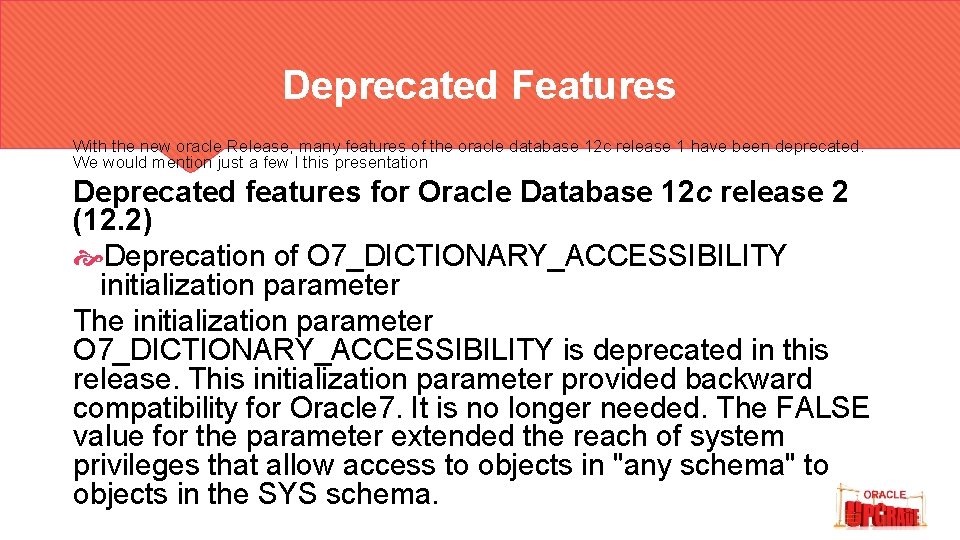 Deprecated Features

With the new oracle Release, many features of the oracle database 12c release 1 have been deprecated. We would mention just a few I this presentation

Deprecated features for Oracle Database 12c release 2 (12.2)

Deprecation of O7_DICTIONARY_ACCESSIBILITY initialization parameter

The initialization parameter O7_DICTIONARY_ACCESSIBILITY is deprecated in this release. This initialization parameter provided backward compatibility for Oracle7. It is no longer needed. The FALSE value for the parameter extended the reach of system privileges that allow access to objects in "any schema" to objects in the SYS schema.

ORACLE
UPGRADE